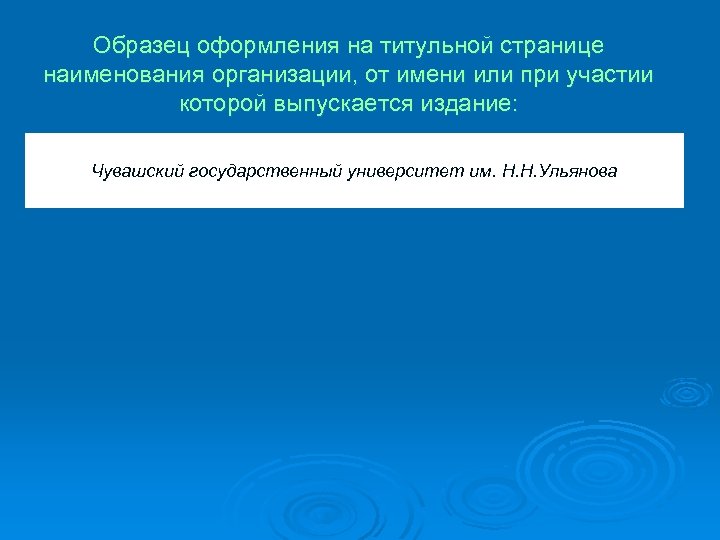 Образец оформления на титульной странице наименования организации, от имени или при участии которой выпускается издание:

Чувашский государственный университет им. Н.Н.Ульянова